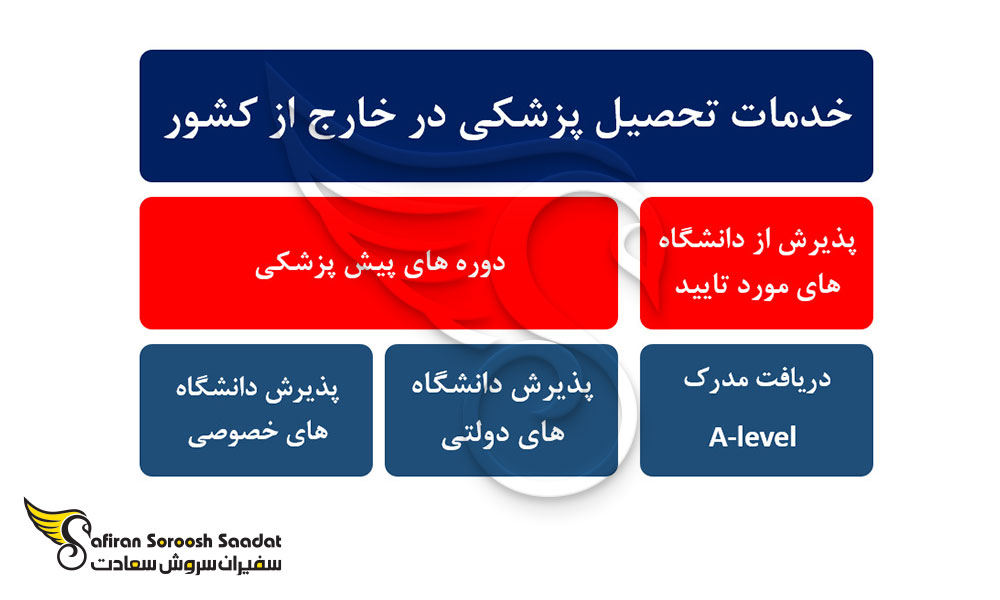 خدمات تحصیل پزشکی در خارج از کشور

پذیرش از دانشگاه های مورد تایید

دوره های پیش پزشکی

دریافت مدرک A-level

پذیرش دانشگاه های دولتی

پذیرش دانشگاه های خصوصی

Safiran Soroosh Saadat
سفیران سروش سعادت